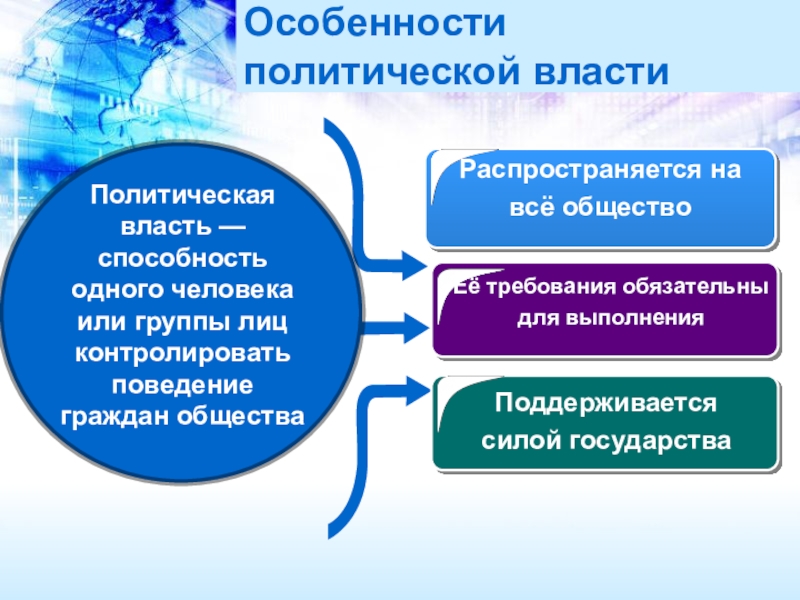 Особенности политической власти

Политическая власть — способность одного человека или группы лиц контролировать поведение граждан общества

Распространяется на всё общество

Её требования обязательны для выполнения

Поддерживается силой государства